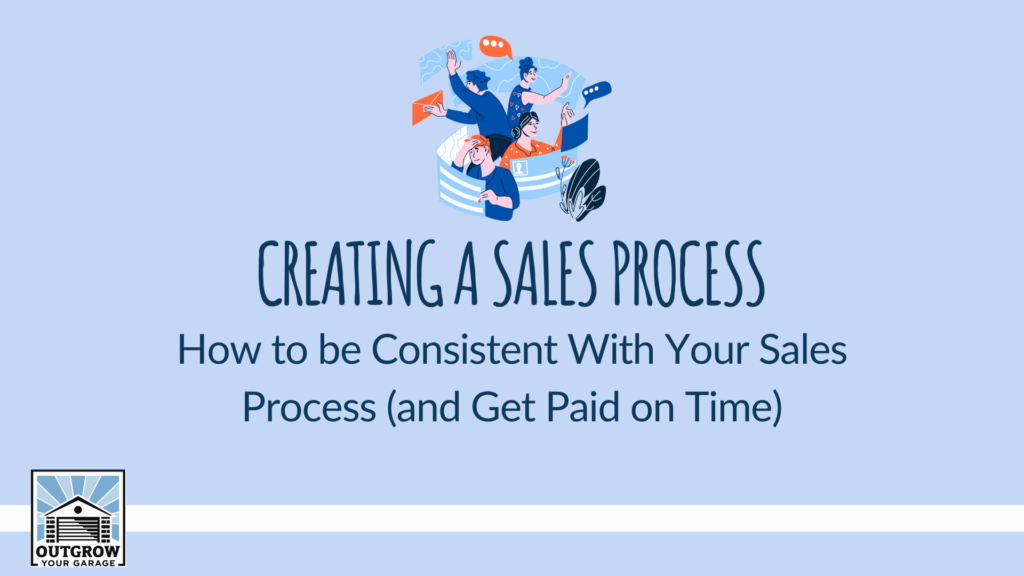 CREATING A SALES PROCESS

How to be Consistent With Your Sales Process (and Get Paid on Time)

OUTGROW YOUR GARAGE